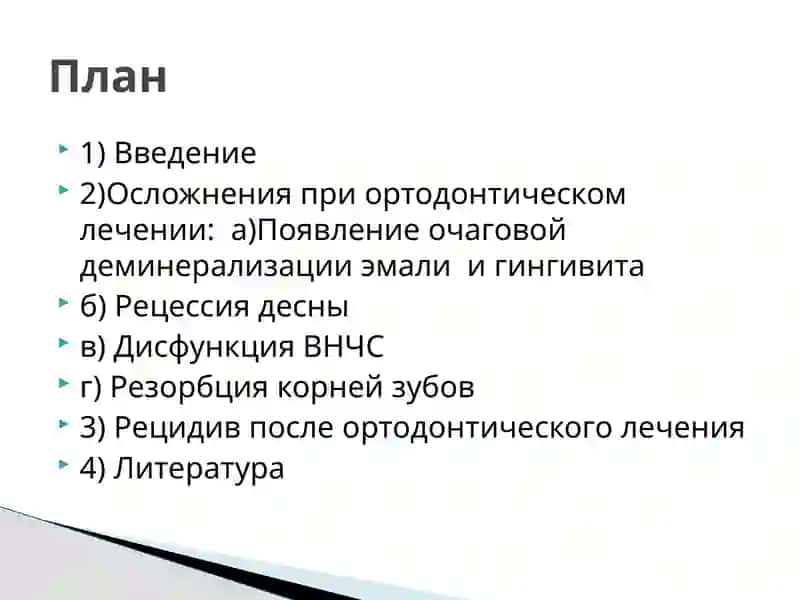 План

1) Введение

2)Осложнения при ортодонтическом лечении:  а)Появление очаговой деминерализации эмали  и гингивита

б) Рецессия десны

в) Дисфункция ВНЧС

г) Резорбция корней зубов

3) Рецидив после ортодонтического лечения

4) Литература